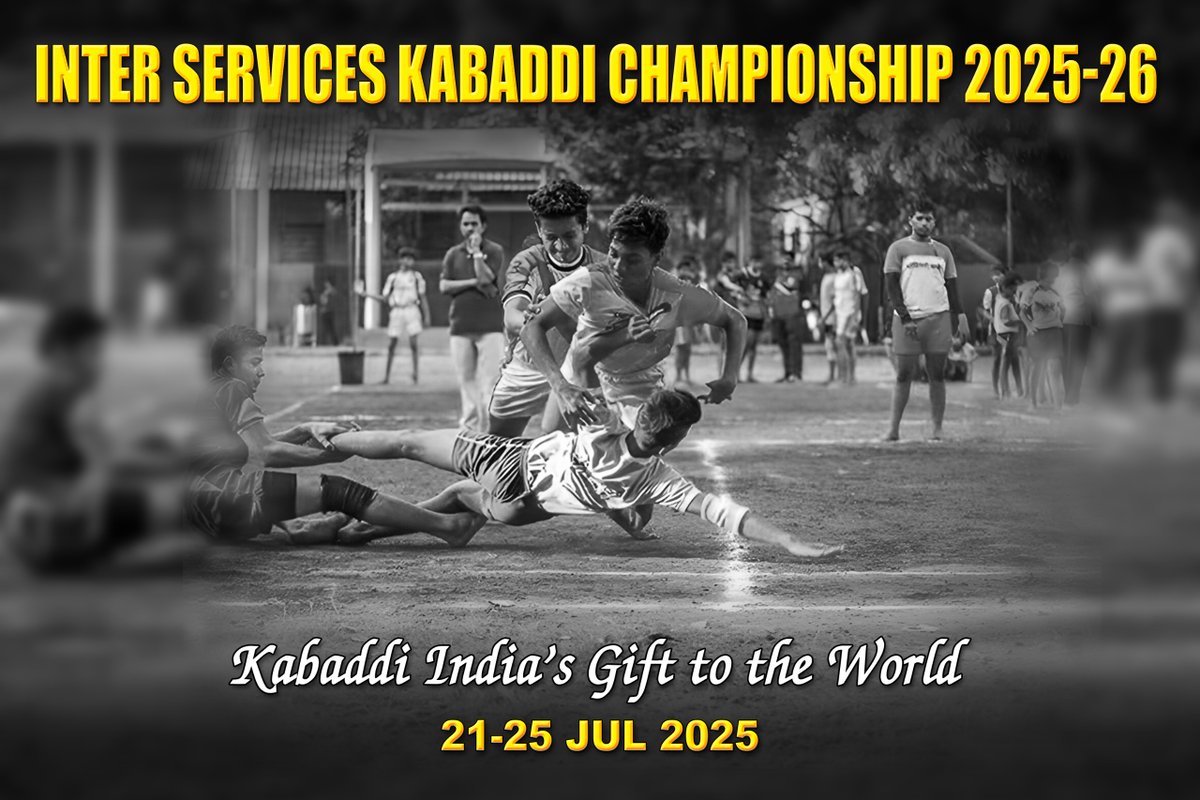 INTER SERVICES KABADDI CHAMPIONSHIP 2025-26

Kabaddi India's Gift to the World

21-25 JUL 2025